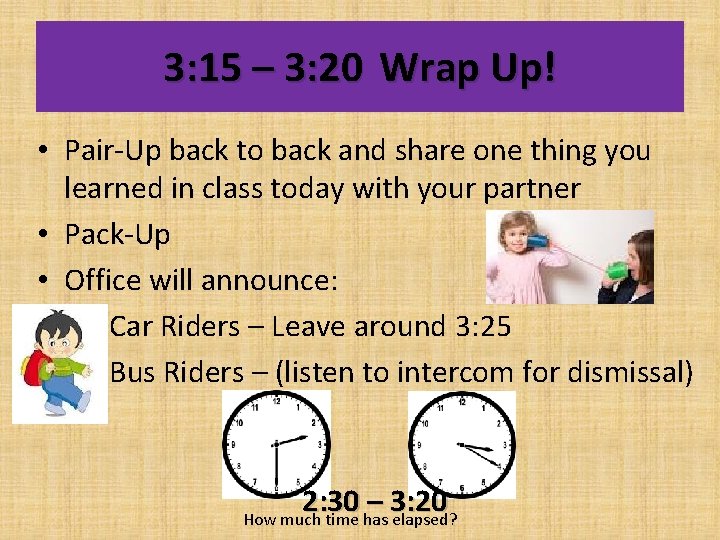 3:15 – 3:20 Wrap Up!

• Pair-Up back to back and share one thing you learned in class today with your partner
• Pack-Up
• Office will announce:

Car Riders – Leave around 3:25

Bus Riders – (listen to intercom for dismissal)

12 1 2 3 4 5 6 7 8 9 10 11

12 1 2 3 4 5 6 7 8 9 10 11

2:30 – 3:20
How much time has elapsed?